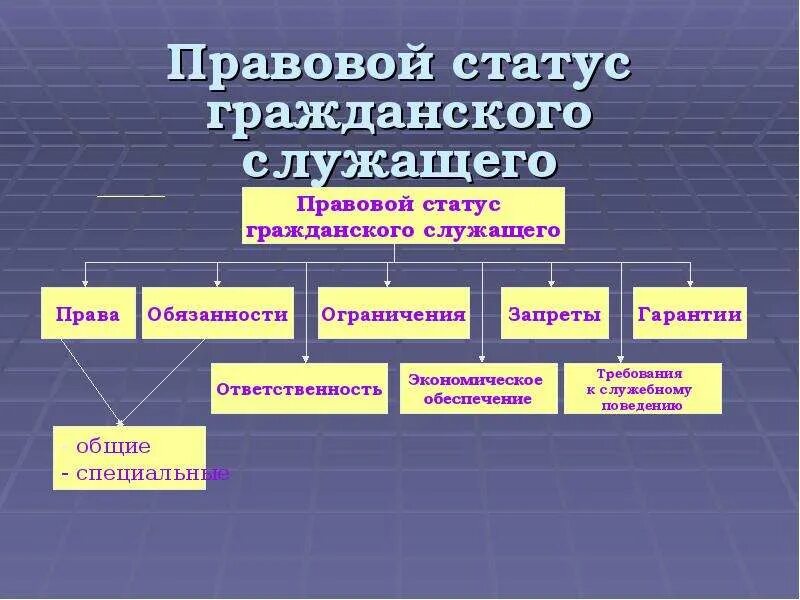 Правовой статус гражданского служащего

Правовой статус гражданского служащего

Права

Обязанности

Ограничения

Запреты

Гарантии

Ответственность

Экономическое обеспечение

Требования к служебному поведению

- общие
- специальные